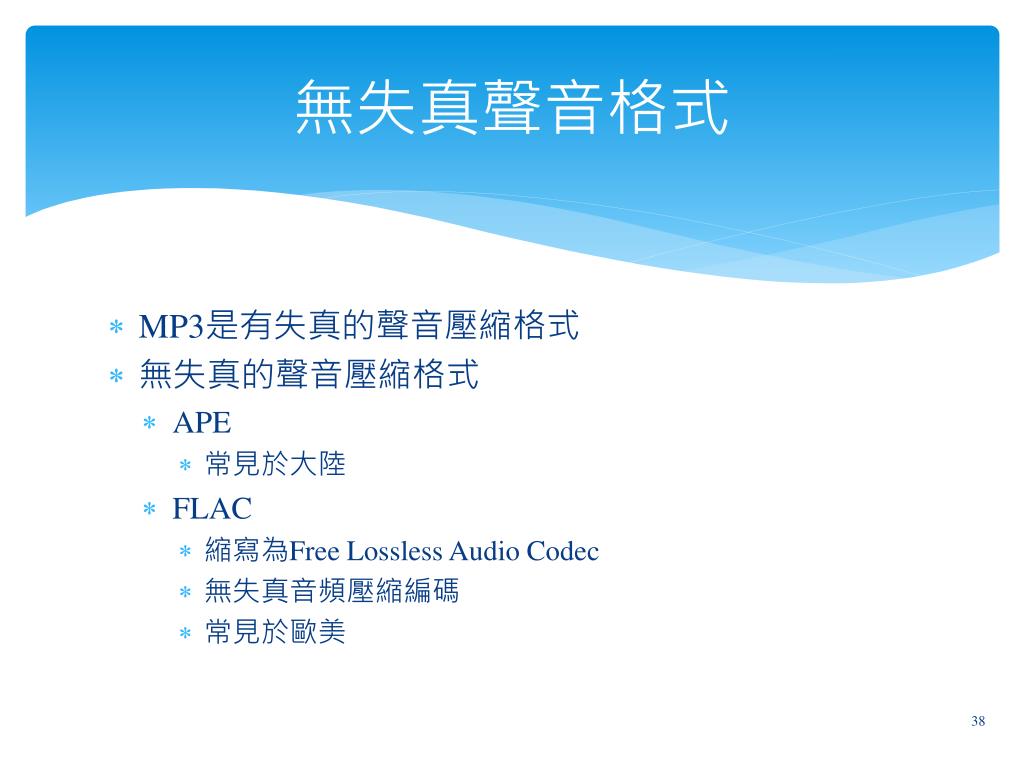 無失真聲音格式

* MP3是有失真的聲音壓縮格式
* 無失真的聲音壓縮格式
  * APE
    * 常見於大陸
  * FLAC
    * 縮寫為Free Lossless Audio Codec
    * 無失真音頻壓縮編碼
    * 常見於歐美

38